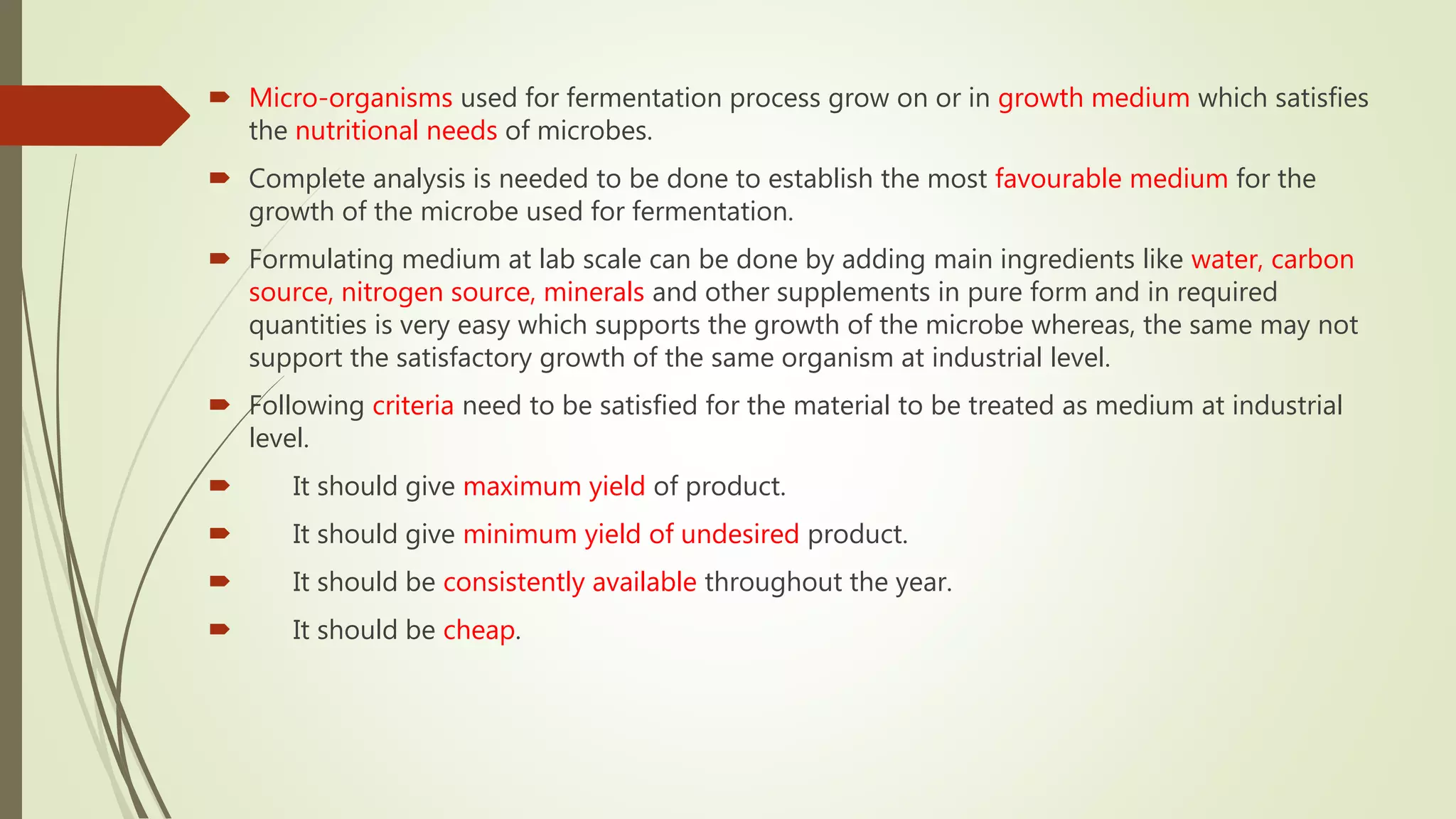 Micro-organisms used for fermentation process grow on or in growth medium which satisfies the nutritional needs of microbes.

Complete analysis is needed to be done to establish the most favourable medium for the growth of the microbe used for fermentation.

Formulating medium at lab scale can be done by adding main ingredients like water, carbon source, nitrogen source, minerals and other supplements in pure form and in required quantities is very easy which supports the growth of the microbe whereas, the same may not support the satisfactory growth of the same organism at industrial level.

Following criteria need to be satisfied for the material to be treated as medium at industrial level.

It should give maximum yield of product.

It should give minimum yield of undesired product.

It should be consistently available throughout the year.

It should be cheap.